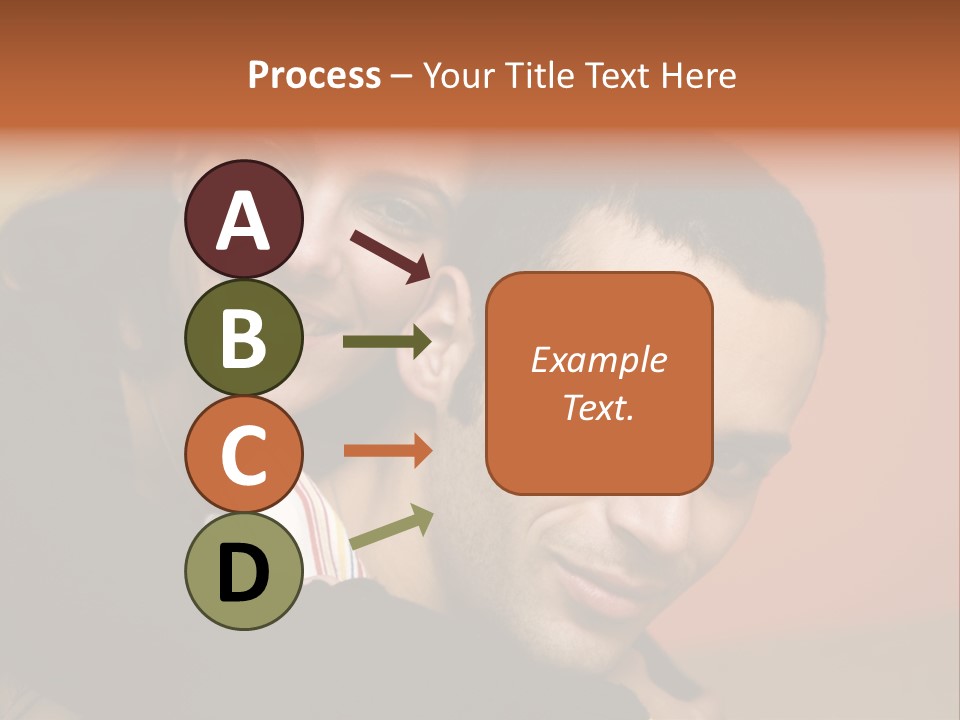 Process – Your Title Text Here

A

B

C

D

Example Text.